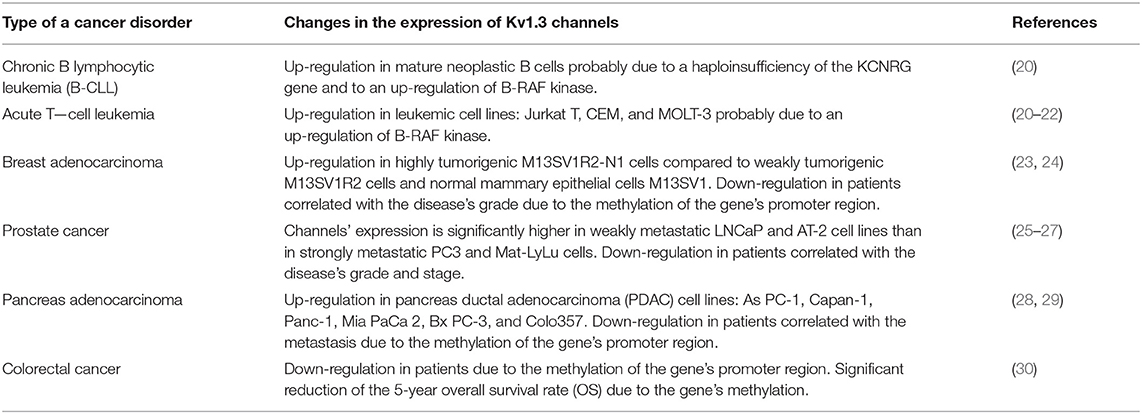 | Type of a cancer disorder | Changes in the expression of Kv1.3 channels | References |
|---|---|---|
| Chronic B lymphocytic leukemia (B-CLL) | Up-regulation in mature neoplastic B cells probably due to a haploinsufficiency of the KCNRG gene and to an up-regulation of B-RAF kinase. | (20) |
| Acute T—cell leukemia | Up-regulation in leukemic cell lines: Jurkat T, CEM, and MOLT-3 probably due to an up-regulation of B-RAF kinase. | (20–22) |
| Breast adenocarcinoma | Up-regulation in highly tumorigenic M13SV1R2-N1 cells compared to weakly tumorigenic M13SV1R2 cells and normal mammary epithelial cells M13SV1. Down-regulation in patients correlated with the disease's grade due to the methylation of the gene's promoter region. | (23, 24) |
| Prostate cancer | Channels' expression is significantly higher in weakly metastatic LNCaP and AT-2 cell lines than in strongly metastatic PC3 and Mat-LyLu cells. Down-regulation in patients correlated with the disease's grade and stage. | (25–27) |
| Pancreas adenocarcinoma | Up-regulation in pancreas ductal adenocarcinoma (PDAC) cell lines: As PC-1, Capan-1, Panc-1, Mia PaCa 2, Bx PC-3, and Colo357. Down-regulation in patients correlated with the metastasis due to the methylation of the gene's promoter region. | (28, 29) |
| Colorectal cancer | Down-regulation in patients due to the methylation of the gene's promoter region. Significant reduction of the 5-year overall survival rate (OS) due to the gene's methylation. | (30) |